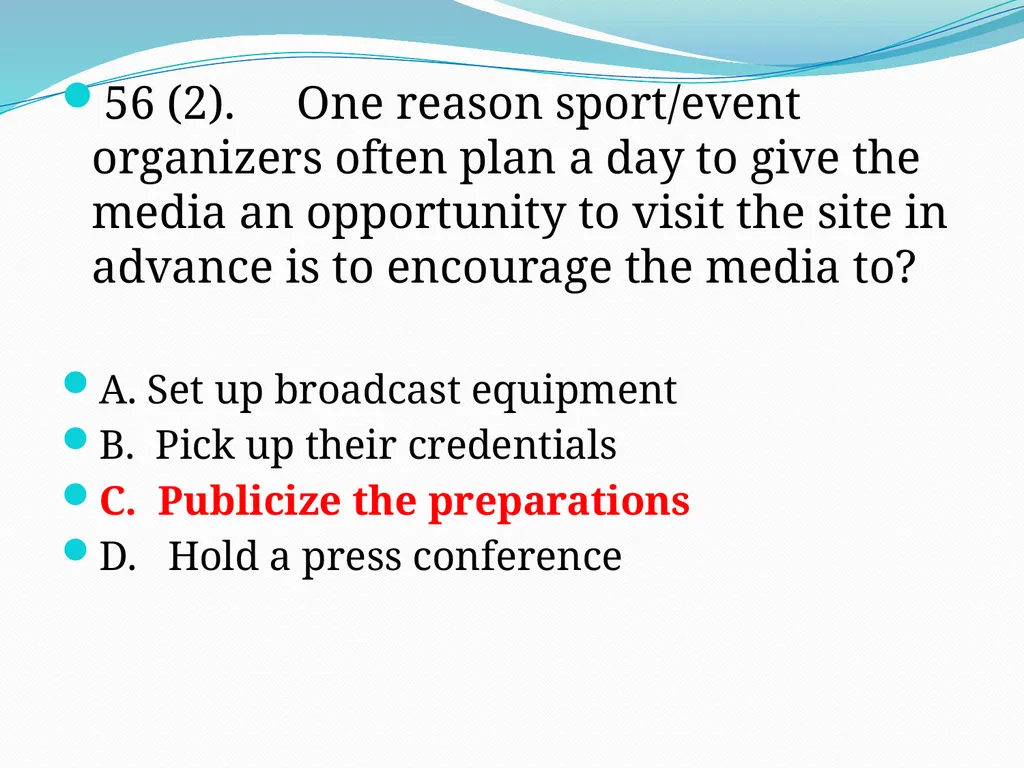 56 (2). One reason sport/event organizers often plan a day to give the media an opportunity to visit the site in advance is to encourage the media to?

A. Set up broadcast equipment
B. Pick up their credentials
C. Publicize the preparations
D. Hold a press conference